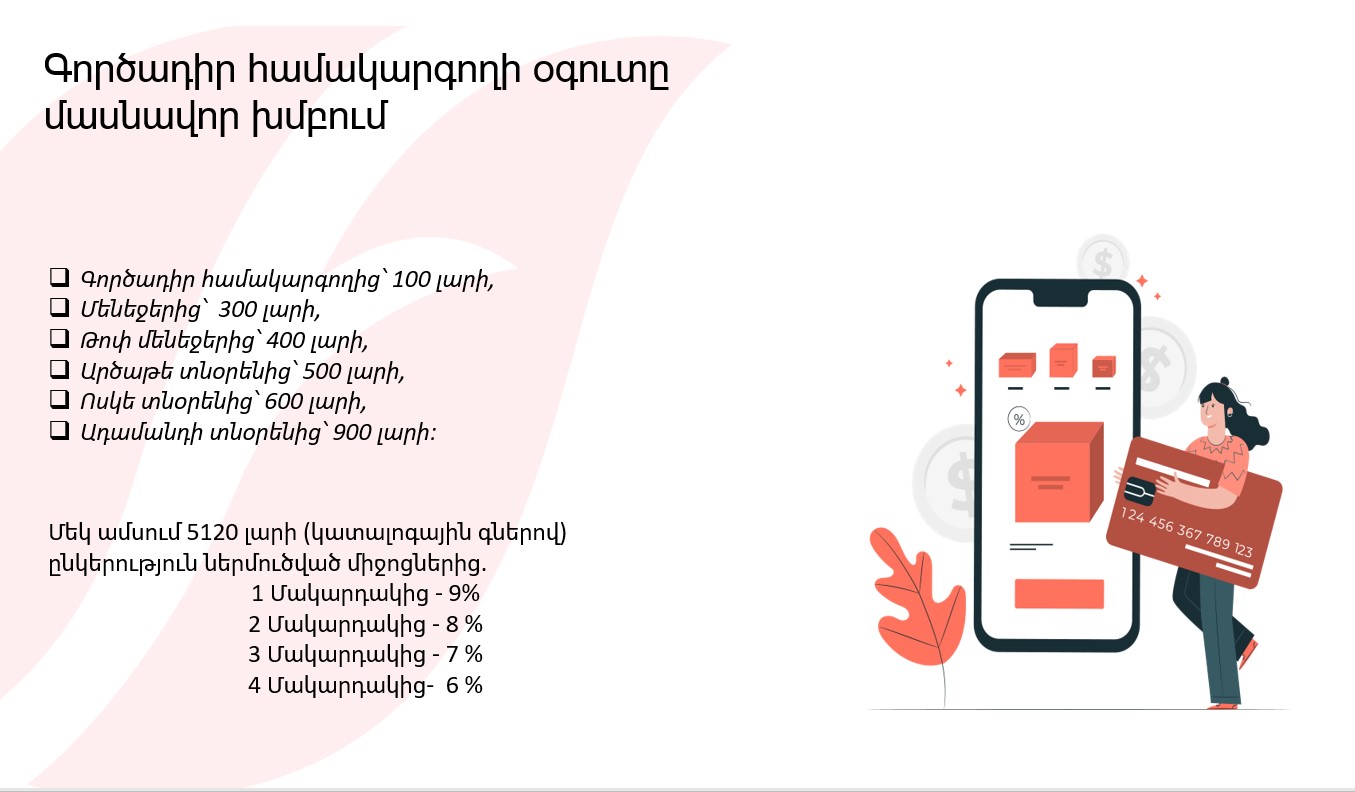 Գործադիր համակարգողի օգուտը մասնավոր խմբում

❑ Գործադիր համակարգողից՝100 լարի,
❑ Մենեջերից՝ 300 լարի,
❑ Թոփ մենեջերից՝400 լարի,
❑ Արծաթե տնօրենից՝500 լարի,
❑ Ոսկե տնօրենից՝600 լարի,
❑ Ադամանդի տնօրենից՝900 լարի:

Մեկ ամսում 5120 լարի (կատալոգային գներով) ընկերություն ներմուծված միջոցներից.
1 Մակարդակից - 9%
2 Մակարդակից - 8 %
3 Մակարդակից - 7 %
4 Մակարդակից- 6 %

%

124 456 367 789 123